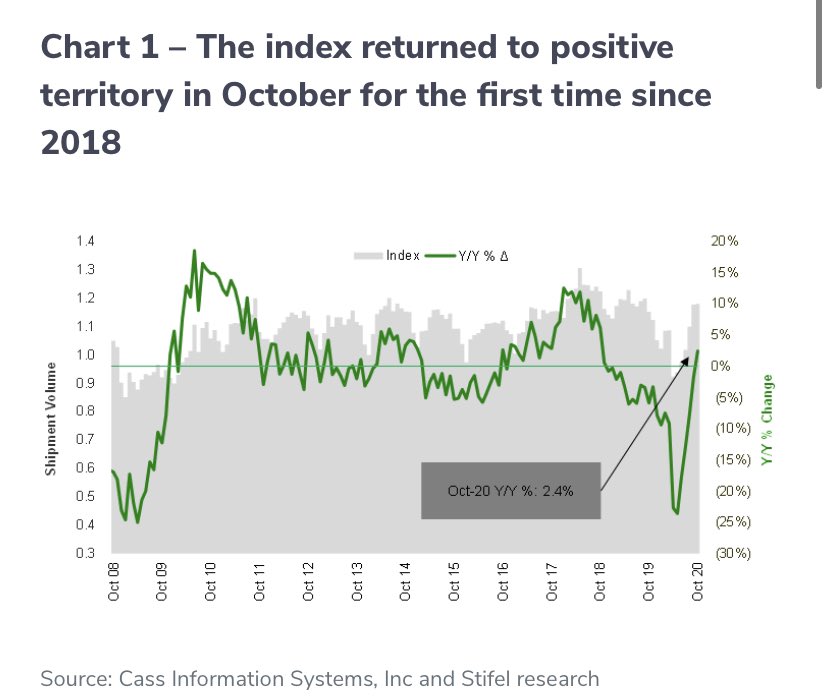 Chart 1 – The index returned to positive territory in October for the first time since 2018

Index Y/Y % Δ

Shipment Volume

1.4
1.3
1.2
1.1
1.0
0.9
0.8
0.7
0.6
0.5
0.4
0.3

20%
15%
10%
5%
0%
(5%)
(10%)
(15%)
(20%)
(25%)
(30%)

Y/Y % Change

Oct-20 Y/Y %: 2.4%

Oct 08
Oct 09
Oct 10
Oct 11
Oct 12
Oct 13
Oct 14
Oct 15
Oct 16
Oct 17
Oct 18
Oct 19
Oct 20

Source: Cass Information Systems, Inc and Stifel research